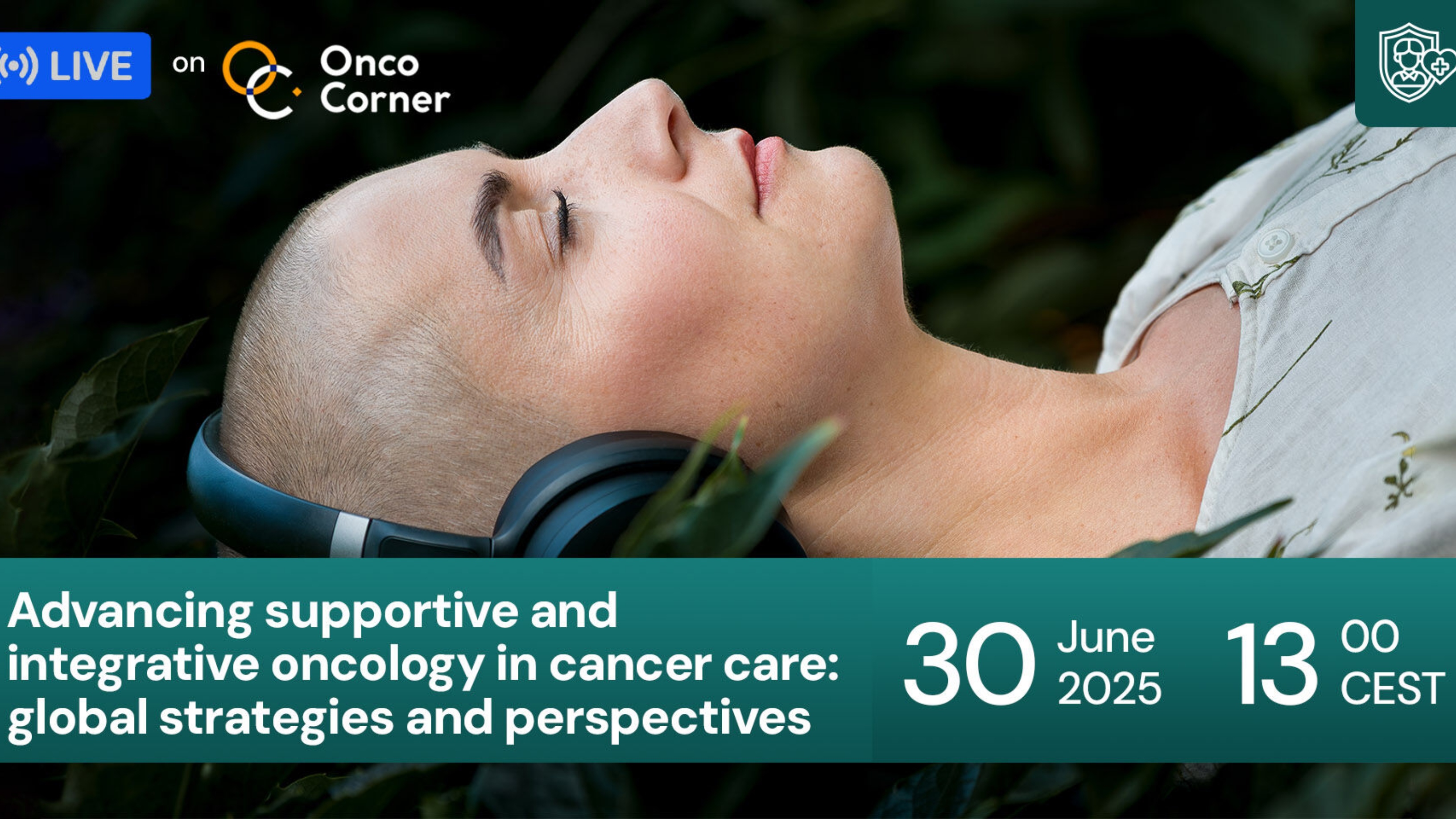 LIVE on Onco Corner

Advancing supportive and integrative oncology in cancer care: global strategies and perspectives

30 June 2025 13 00 CEST